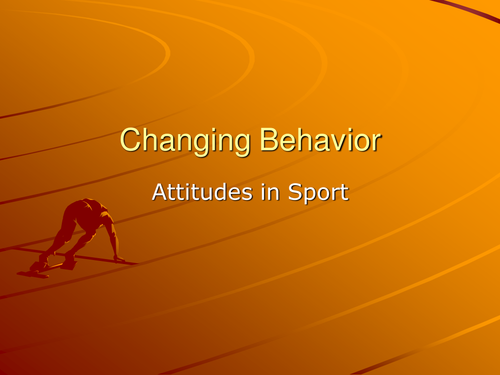 Changing Behavior

Attitudes in Sport